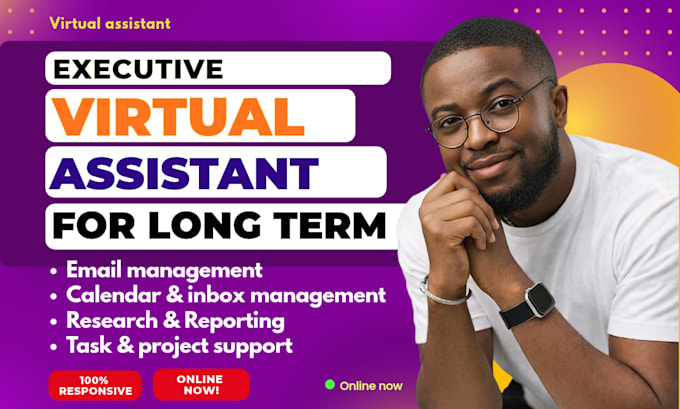 Virtual assistant

EXECUTIVE

VIRTUAL

ASSISTANT

FOR LONG TERM

• Email management
• Calendar & inbox management
• Research & Reporting
• Task & project support

100% RESPONSIVE

ONLINE NOW!

Online now